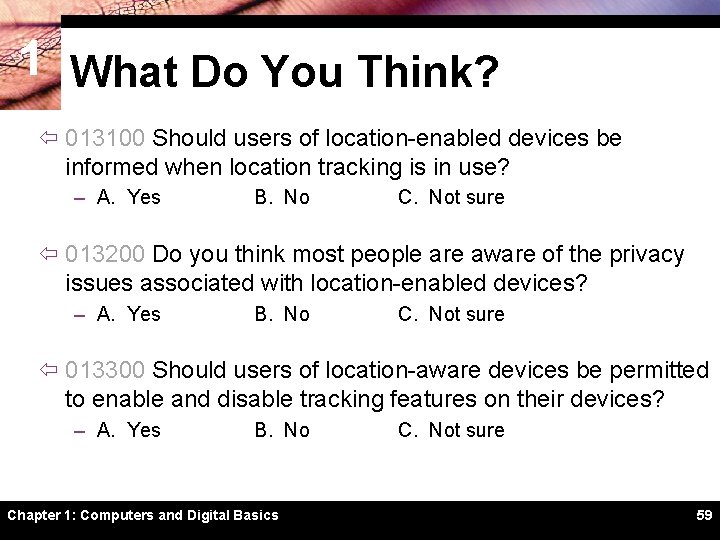 1

What Do You Think?

⇦ 013100 Should users of location-enabled devices be informed when location tracking is in use?
– A. Yes B. No C. Not sure

⇦ 013200 Do you think most people are aware of the privacy issues associated with location-enabled devices?
– A. Yes B. No C. Not sure

⇦ 013300 Should users of location-aware devices be permitted to enable and disable tracking features on their devices?
– A. Yes B. No C. Not sure

Chapter 1: Computers and Digital Basics

59